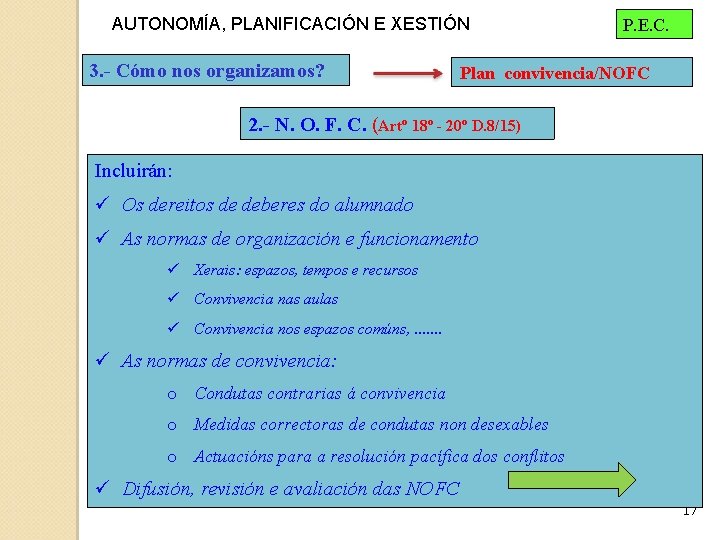 AUTONOMÍA, PLANIFICACIÓN E XESTIÓN

P.E.C.

3.- Cómo nos organizamos?

Plan convivencia/NOFC

2.- N. O. F. C. (Artº 18º - 20º D.8/15)

Incluirán:

✓ Os dereitos de deberes do alumnado

✓ As normas de organización e funcionamento

✓ Xerais: espazos, tempos e recursos

✓ Convivencia nas aulas

✓ Convivencia nos espazos comúns, .......

✓ As normas de convivencia:

o Condutas contrarias á convivencia

o Medidas correctoras de condutas non desexables

o Actuacións para a resolución pacífica dos conflitos

✓ Difusión, revisión e avaliación das NOFC

17